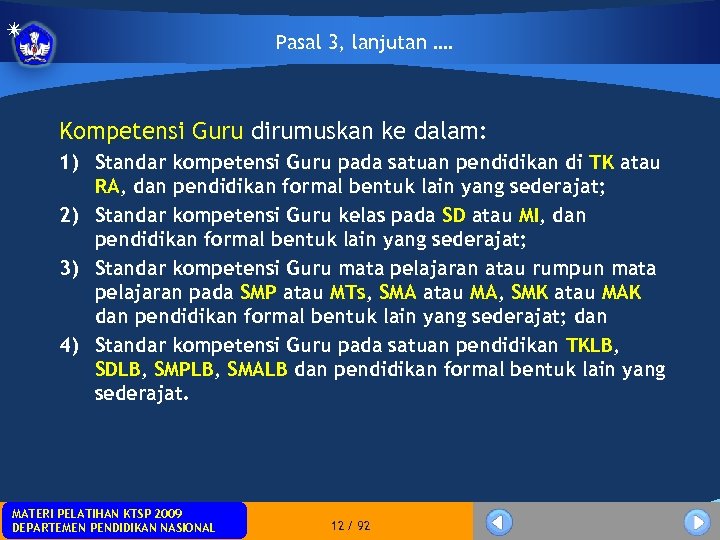 Pasal 3, lanjutan ….

Kompetensi Guru dirumuskan ke dalam:

1) Standar kompetensi Guru pada satuan pendidikan di TK atau RA, dan pendidikan formal bentuk lain yang sederajat;

2) Standar kompetensi Guru kelas pada SD atau MI, dan pendidikan formal bentuk lain yang sederajat;

3) Standar kompetensi Guru mata pelajaran atau rumpun mata pelajaran pada SMP atau MTs, SMA atau MA, SMK atau MAK dan pendidikan formal bentuk lain yang sederajat; dan

4) Standar kompetensi Guru pada satuan pendidikan TKLB, SDLB, SMPLB, SMALB dan pendidikan formal bentuk lain yang sederajat.

MATERI PELATIHAN KTSP 2009
DEPARTEMEN PENDIDIKAN NASIONAL

12 / 92